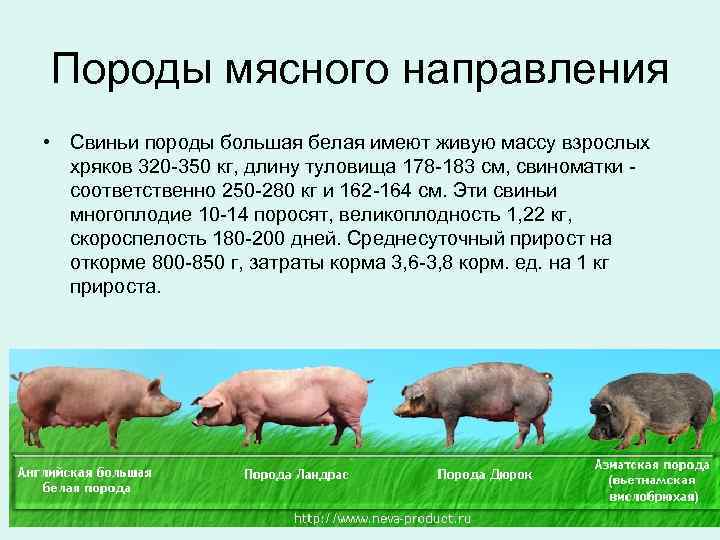 Породы мясного направления

• Свиньи породы большая белая имеют живую массу взрослых хряков 320-350 кг, длину туловища 178-183 см, свиноматки - соответственно 250-280 кг и 162-164 см. Эти свиньи многоплодие 10-14 поросят, великоплодность 1,22 кг, скороспелость 180-200 дней. Среднесуточный прирост на откорме 800-850 г, затраты корма 3,6-3,8 корм. ед. на 1 кг прироста.

Английская большая белая порода

Порода Ландрас

Порода Дюрок

Азиатская порода (вьетнамская вислобрюхая)

http://www.neva-product.ru